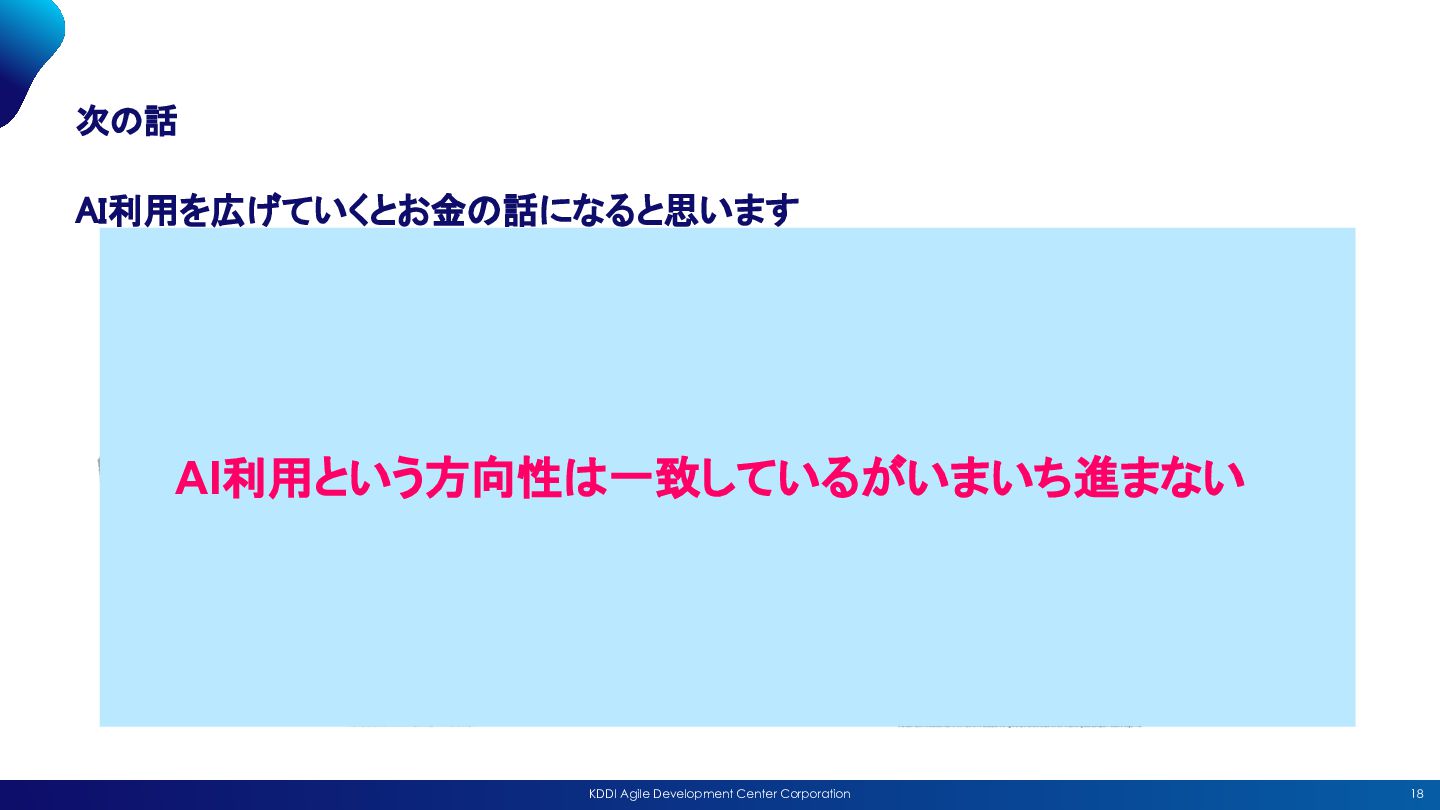 次の話

AI利用を広げていくとお金の話になると思います

AI利用という方向性は一致しているがいまいち進まない

KDDI Agile Development Center Corporation

18